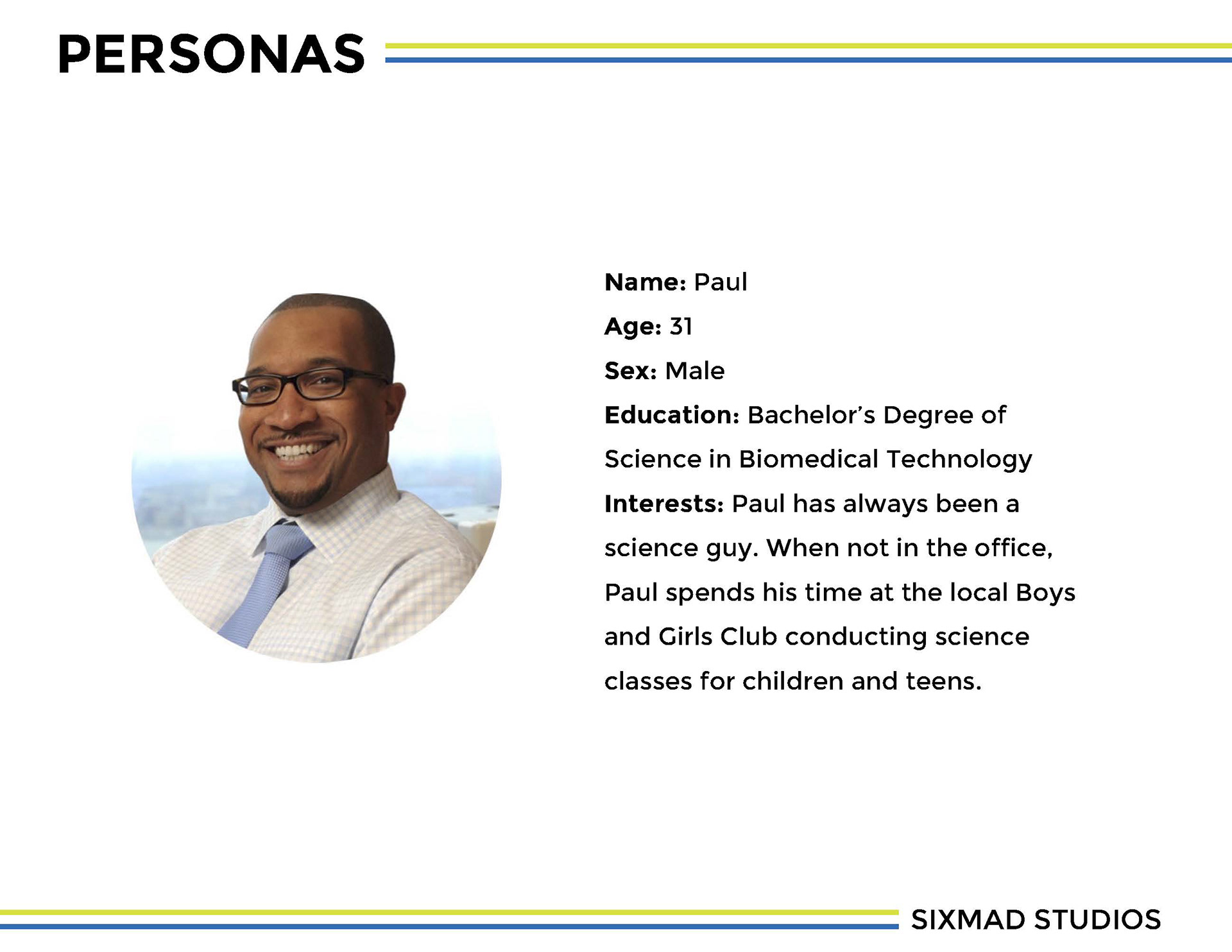 PERSONAS

Name: Paul

Age: 31

Sex: Male

Education: Bachelor's Degree of Science in Biomedical Technology

Interests: Paul has always been a science guy. When not in the office, Paul spends his time at the local Boys and Girls Club conducting science classes for children and teens.

SIXMAD STUDIOS